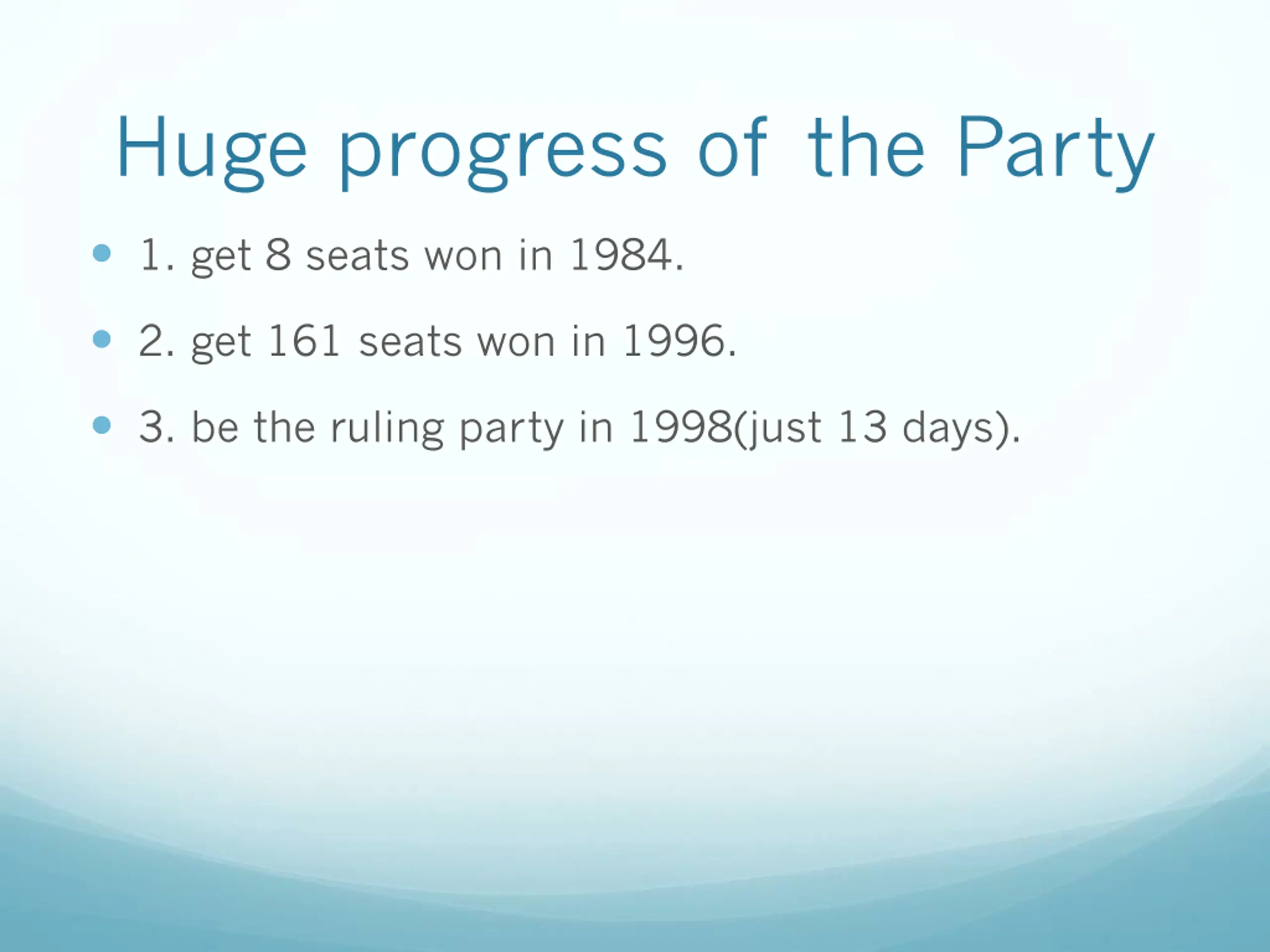 Huge progress of the Party

- 1. get 8 seats won in 1984.
- 2. get 161 seats won in 1996.
- 3. be the ruling party in 1998(just 13 days).